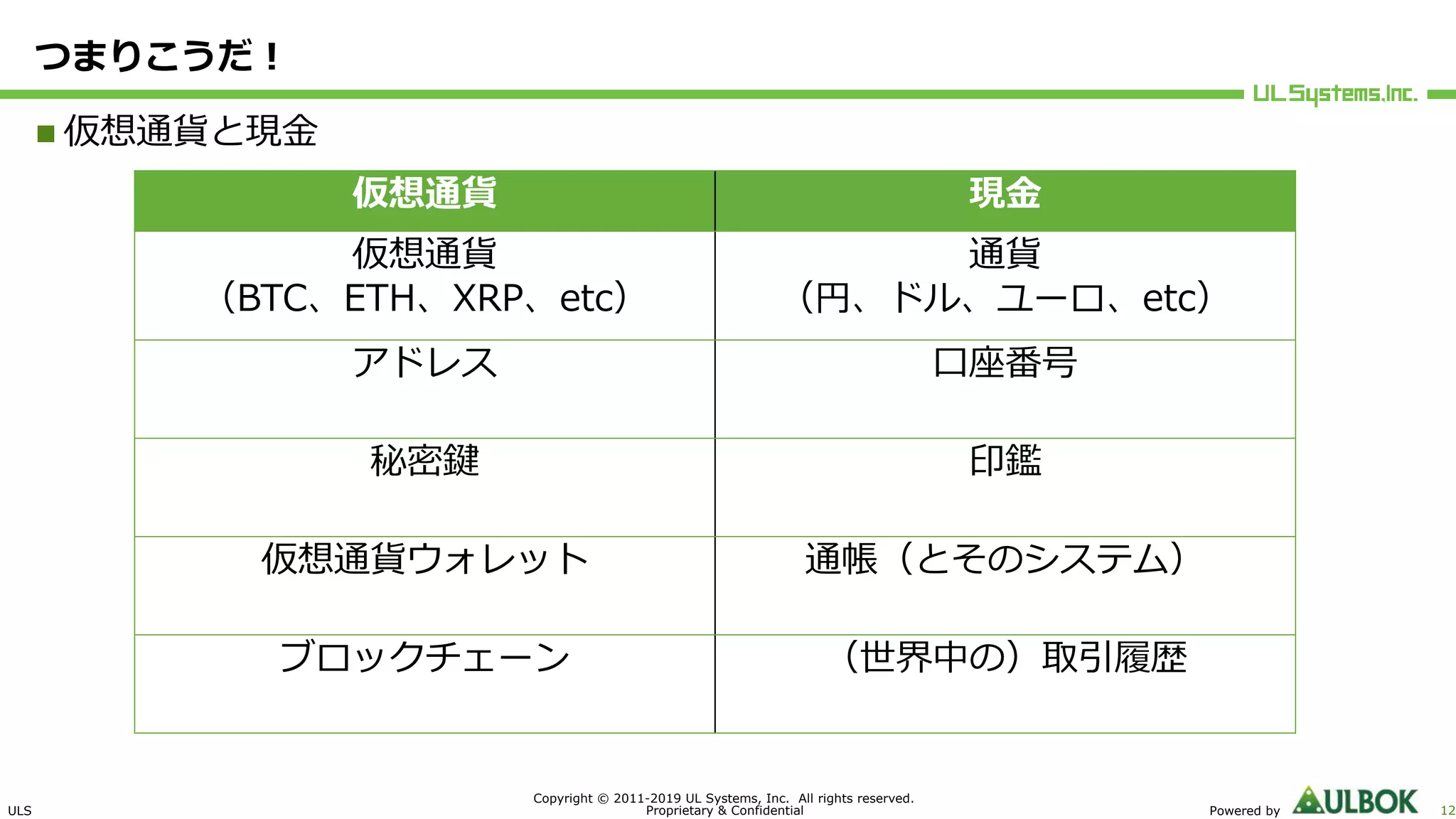 つまりこうだ！

UL Systems,Inc.

■ 仮想通貨と現金

| 仮想通貨 | 現金 |
|---|---|
| 仮想通貨 （BTC、ETH、XRP、etc） | 通貨 （円、ドル、ユーロ、etc） |
| アドレス | 口座番号 |
| 秘密鍵 | 印鑑 |
| 仮想通貨ウォレット | 通帳（とそのシステム） |
| ブロックチェーン | （世界中の）取引履歴 |

ULS

Copyright © 2011-2019 UL Systems, Inc. All rights reserved.
Proprietary & Confidential

Powered by ULBOK

12